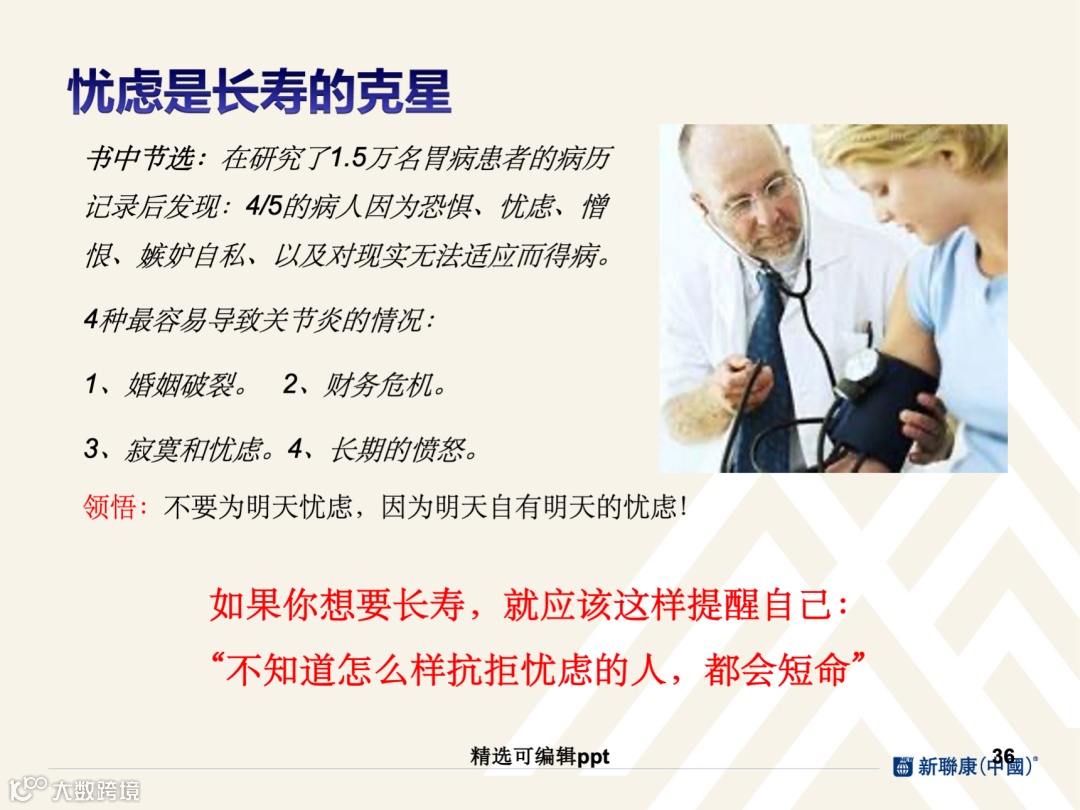 忧虑是长寿的克星

书中节选：在研究了1.5万名胃病患者的病历记录后发现：4/5的病人因为恐惧、忧虑、憎恨、嫉妒自私、以及对现实无法适应而得病。

4种最容易导致关节炎的情况：

1、婚姻破裂。　2、财务危机。

3、寂寞和忧虑。4、长期的愤怒。

领悟：不要为明天忧虑，因为明天自有明天的忧虑！

如果你想要长寿，就应该这样提醒自己：
“不知道怎么样抗拒忧虑的人，都会短命”

精选可编辑ppt

36

新聯康(中國)®

大数跨境